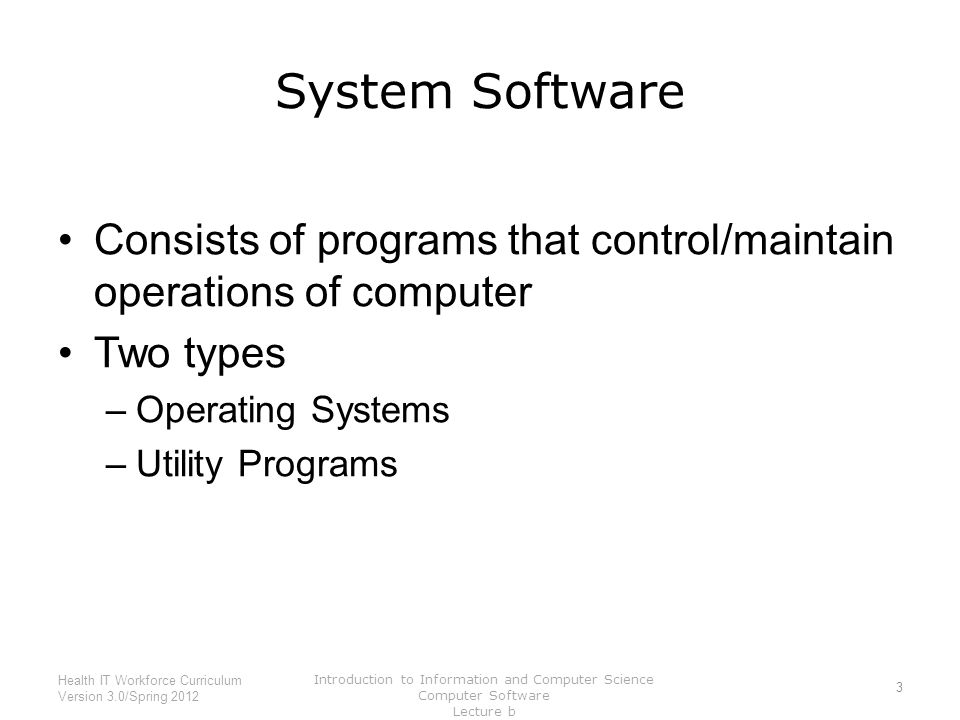 System Software

• Consists of programs that control/maintain operations of computer
• Two types
– Operating Systems
– Utility Programs

Health IT Workforce Curriculum
Version 3.0/Spring 2012

Introduction to Information and Computer Science
Computer Software
Lecture b

3